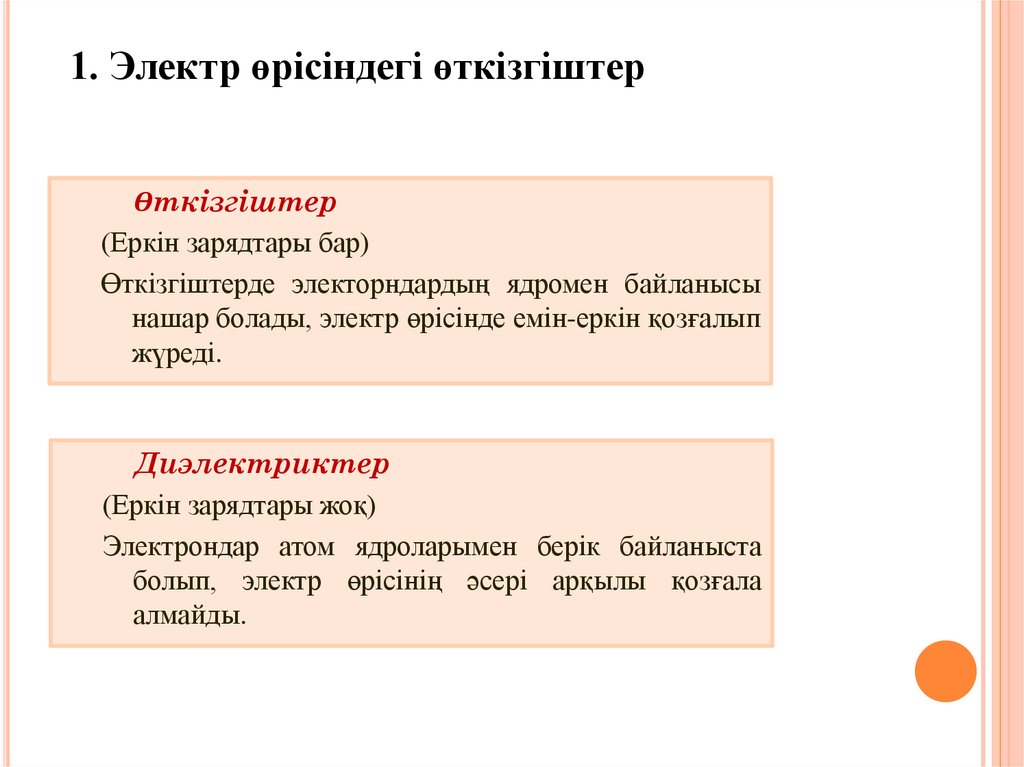 1. Электр өрісіндегі өткізгіштер

Өткізгіштер

(Еркін зарядтары бар)

Өткізгіштерде электорндардың ядромен байланысы нашар болады, электр өрісінде емін-еркін қозғалып жүреді.

Диэлектриктер

(Еркін зарядтары жоқ)

Электрондар атом ядроларымен берік байланыста болып, электр өрісінің әсері арқылы қозғала алмайды.